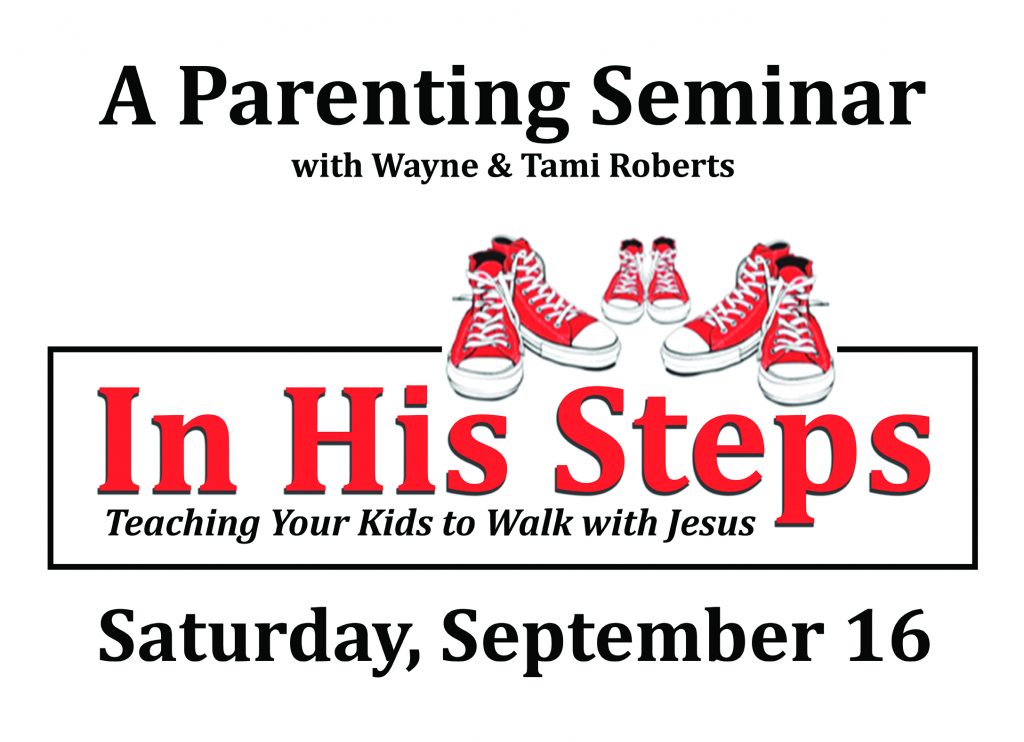 A Parenting Seminar
with Wayne & Tami Roberts

In His Steps
Teaching Your Kids to Walk with Jesus

Saturday, September 16